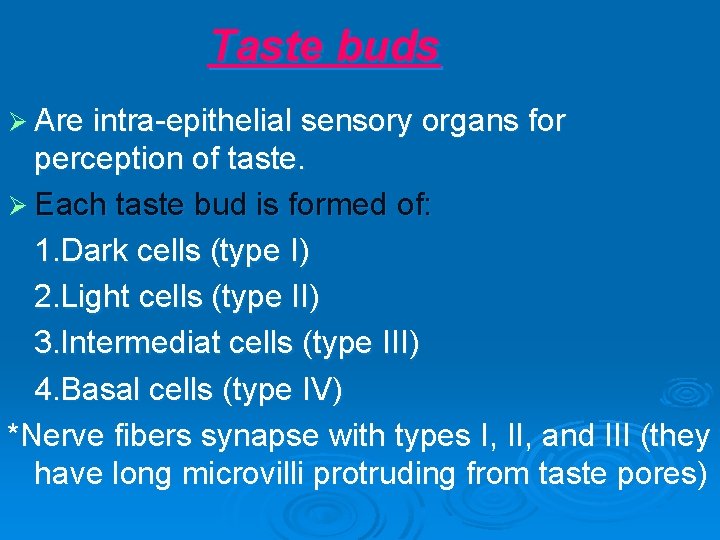 Taste buds

➢ Are intra-epithelial sensory organs for perception of taste.

➢ Each taste bud is formed of:

1.Dark cells (type I)

2.Light cells (type II)

3.Intermediat cells (type III)

4.Basal cells (type IV)

*Nerve fibers synapse with types I, II, and III (they have long microvilli protruding from taste pores)